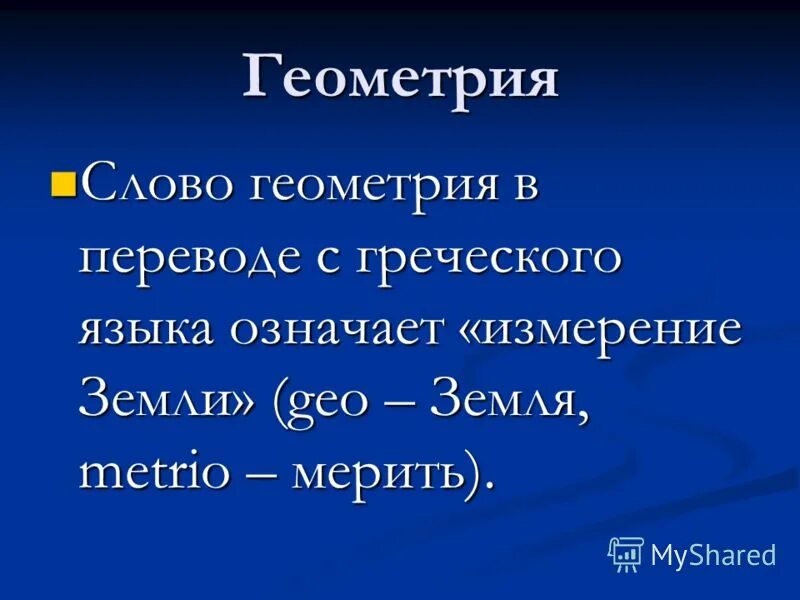 Геометрия

Слово геометрия в переводе с греческого языка означает «измерение Земли» (geo – Земля, metrio – мерить).

MyShared